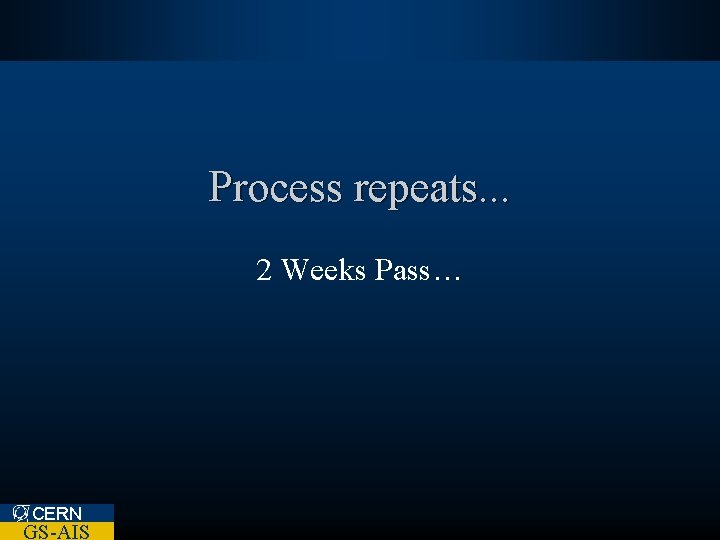 Process repeats...

2 Weeks Pass…

CERN
GS-AIS